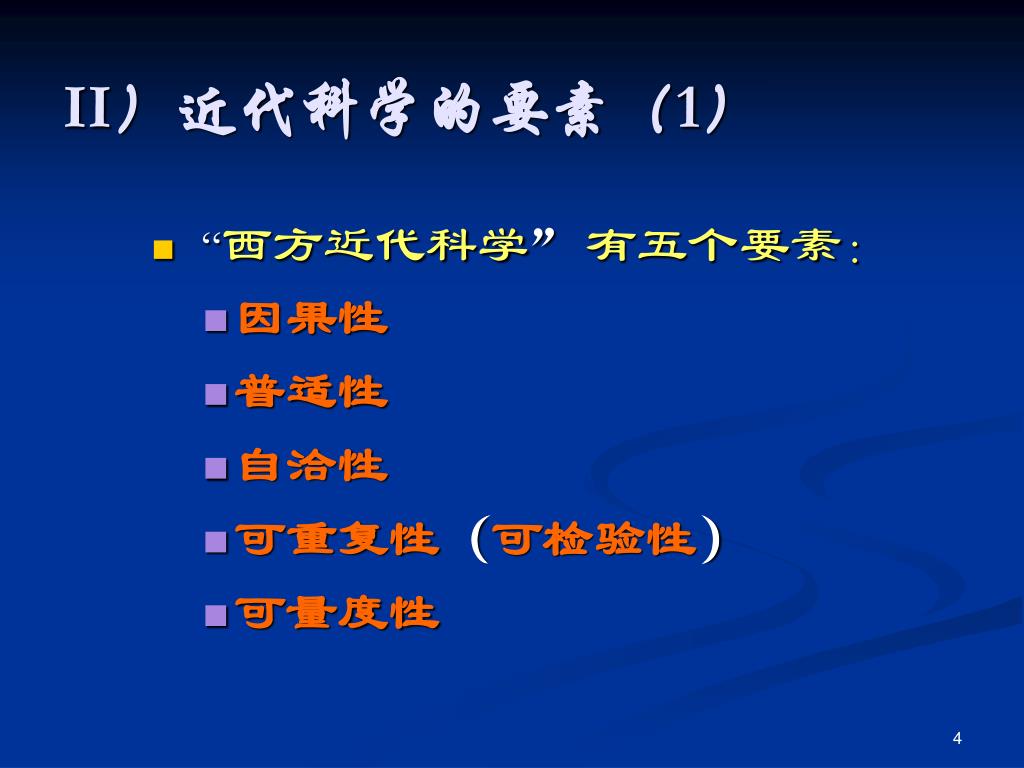 II）近代科学的要素（1）

“西方近代科学”有五个要素：

因果性

普适性

自洽性

可重复性（可检验性）

可量度性

4